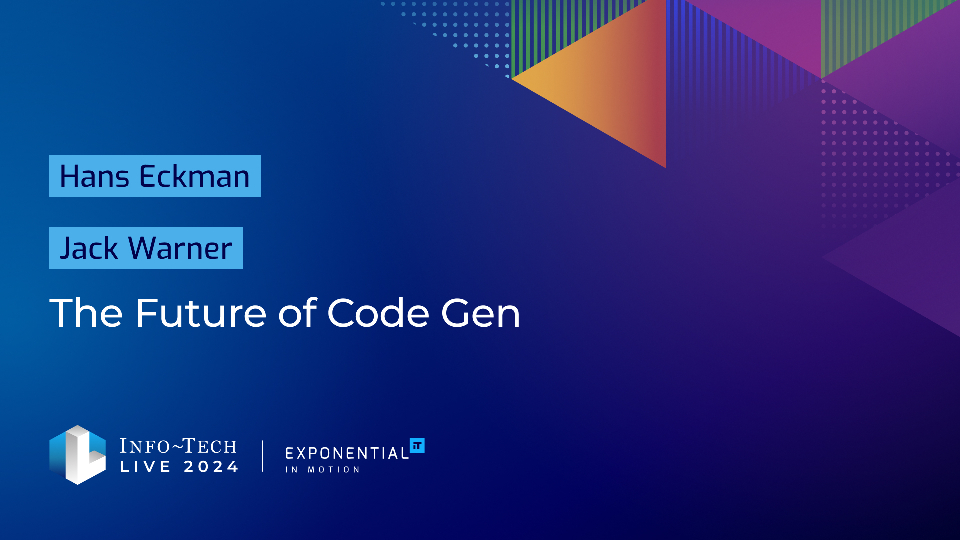 Hans Eckman

Jack Warner

The Future of Code Gen

INFO~TECH
LIVE 2024

EXPONENTIAL IT
IN MOTION